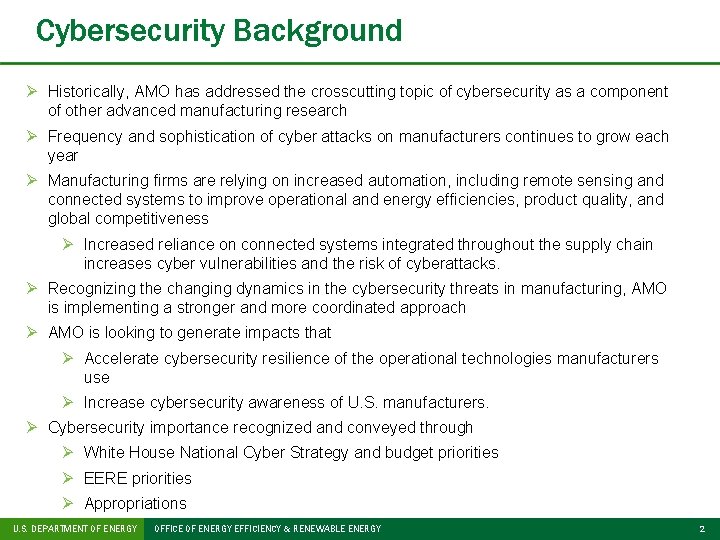 Cybersecurity Background

➢ Historically, AMO has addressed the crosscutting topic of cybersecurity as a component of other advanced manufacturing research

➢ Frequency and sophistication of cyber attacks on manufacturers continues to grow each year

➢ Manufacturing firms are relying on increased automation, including remote sensing and connected systems to improve operational and energy efficiencies, product quality, and global competitiveness

➢ Increased reliance on connected systems integrated throughout the supply chain increases cyber vulnerabilities and the risk of cyberattacks.

➢ Recognizing the changing dynamics in the cybersecurity threats in manufacturing, AMO is implementing a stronger and more coordinated approach

➢ AMO is looking to generate impacts that

➢ Accelerate cybersecurity resilience of the operational technologies manufacturers use

➢ Increase cybersecurity awareness of U.S. manufacturers.

➢ Cybersecurity importance recognized and conveyed through

➢ White House National Cyber Strategy and budget priorities

➢ EERE priorities

➢ Appropriations

U.S. DEPARTMENT OF ENERGY OFFICE OF ENERGY EFFICIENCY & RENEWABLE ENERGY 2